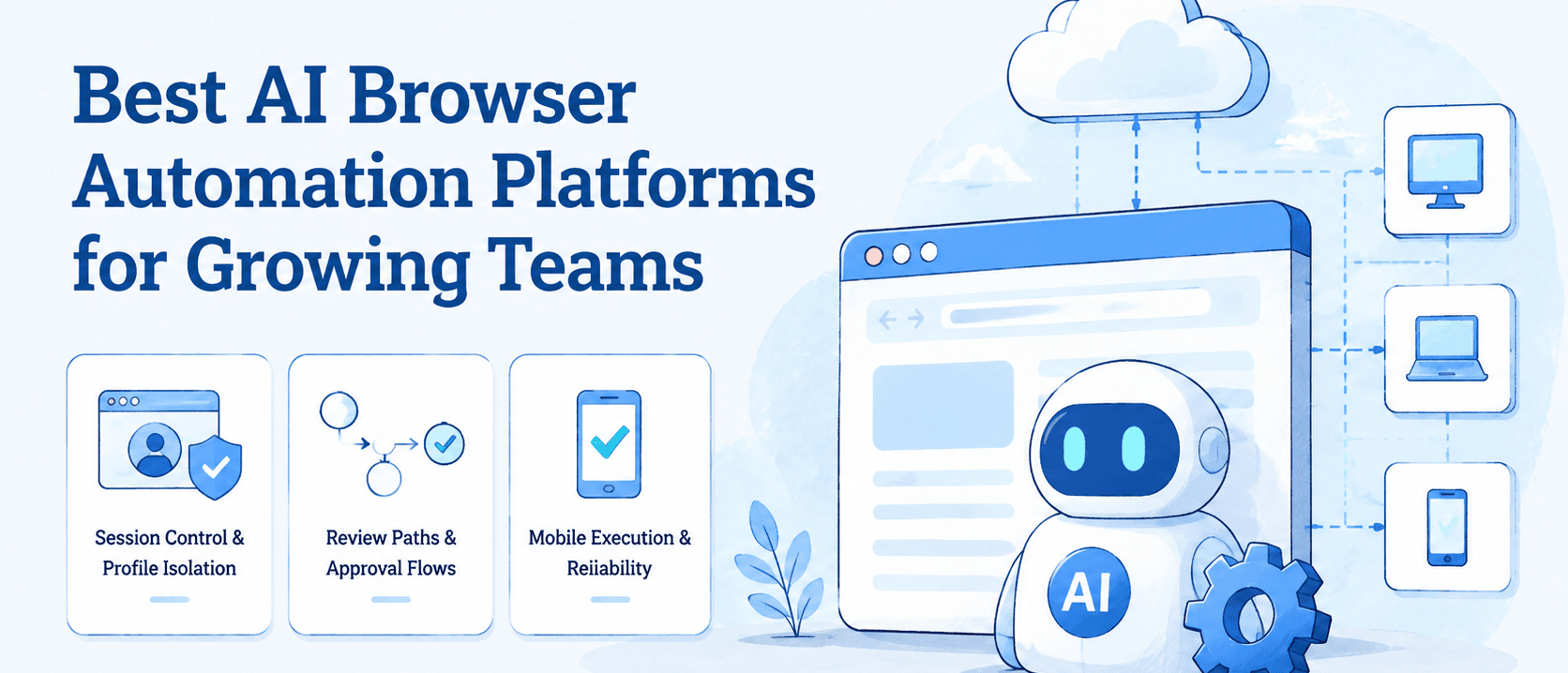 Best AI Browser Automation Platforms for Growing Teams

Session Control & Profile Isolation

Review Paths & Approval Flows

Mobile Execution & Reiiability

AI